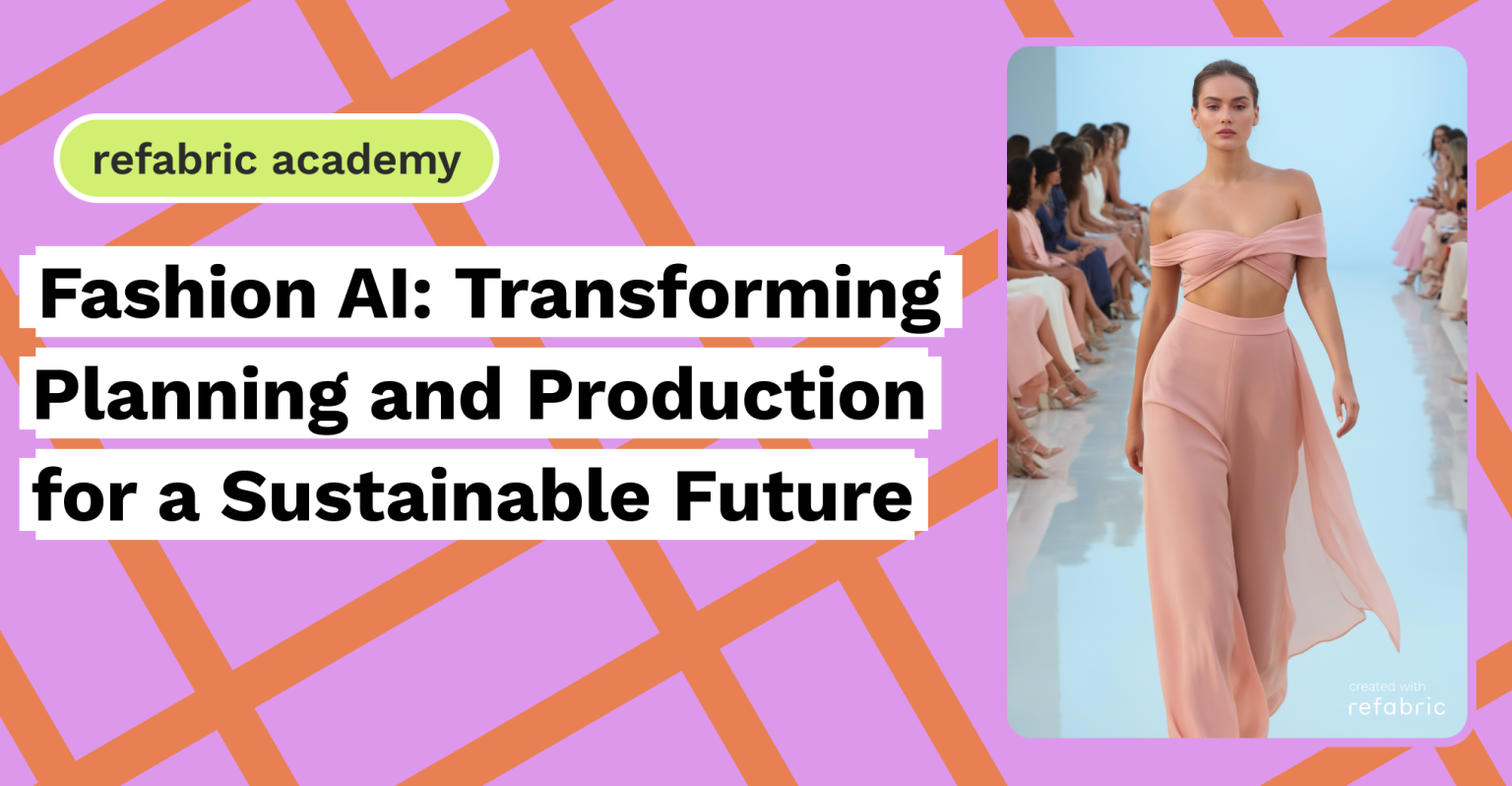 refabric academy

Fashion AI: Transforming Planning and Production for a Sustainable Future

created with
refabric